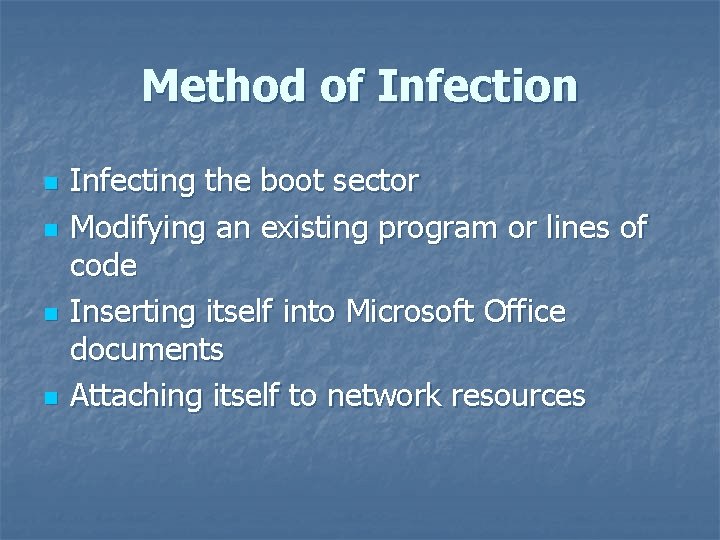 Method of Infection

- Infecting the boot sector
- Modifying an existing program or lines of code
- Inserting itself into Microsoft Office documents
- Attaching itself to network resources